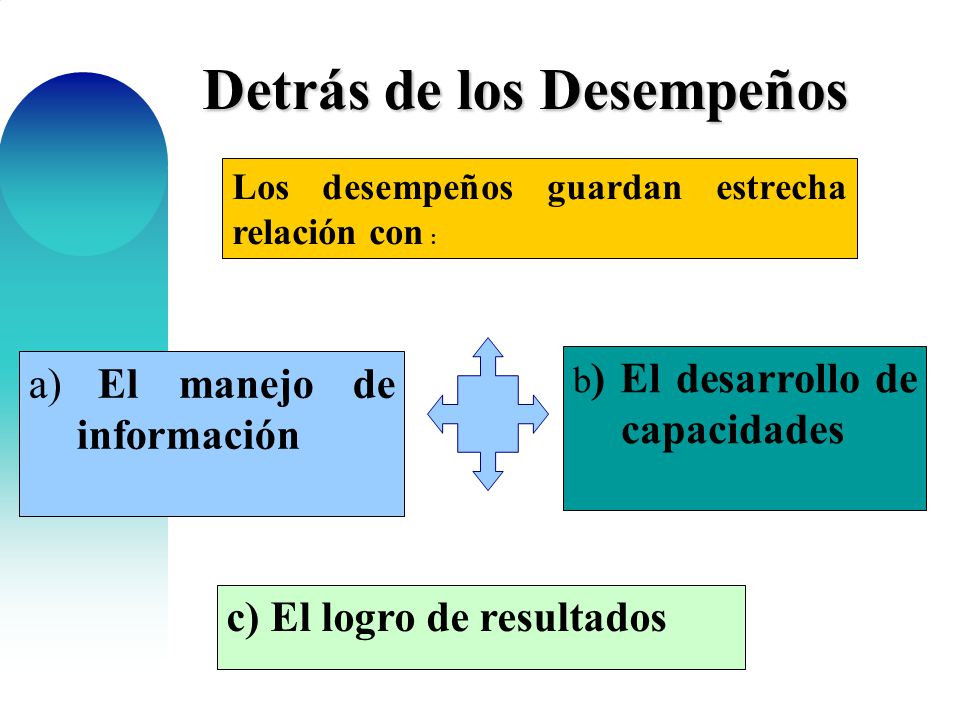 Detrás de los Desempeños

Los desempeños guardan estrecha relación con :

a) El manejo de información

b) El desarrollo de capacidades

c) El logro de resultados